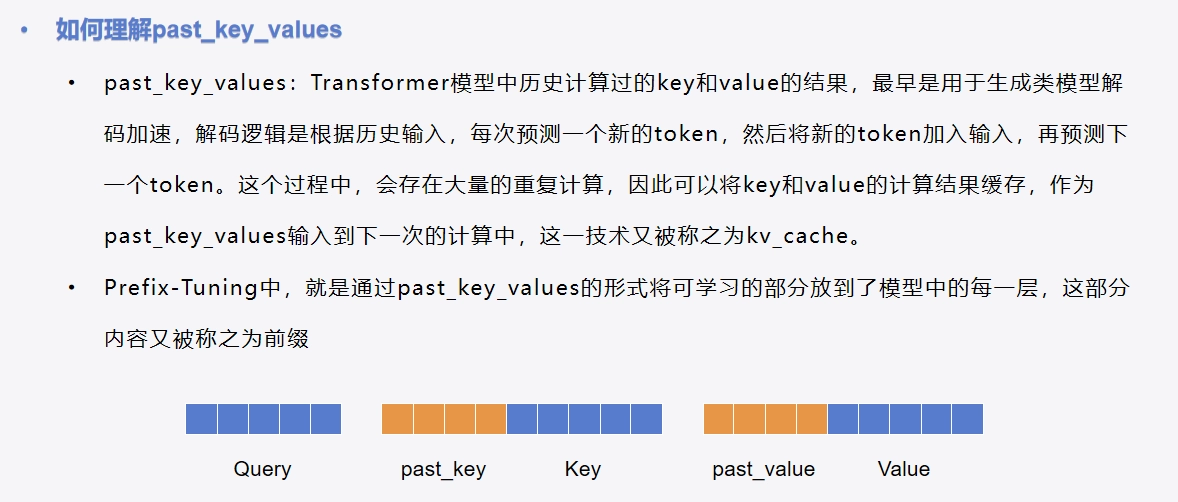 • 如何理解past_key_values

• past_key_values：Transformer模型中历史计算过的key和value的结果，最早是用于生成类模型解码加速，解码逻辑是根据历史输入，每次预测一个新的token，然后将新的token加入输入，再预测下一个token。这个过程中，会存在大量的重复计算，因此可以将key和value的计算结果缓存，作为past_key_values输入到下一次的计算中，这一技术又被称之为kv_cache。

• Prefix-Tuning中，就是通过past_key_values的形式将可学习的部分放到了模型中的每一层，这部分内容又被称之为前缀

Query past_key Key past_value Value